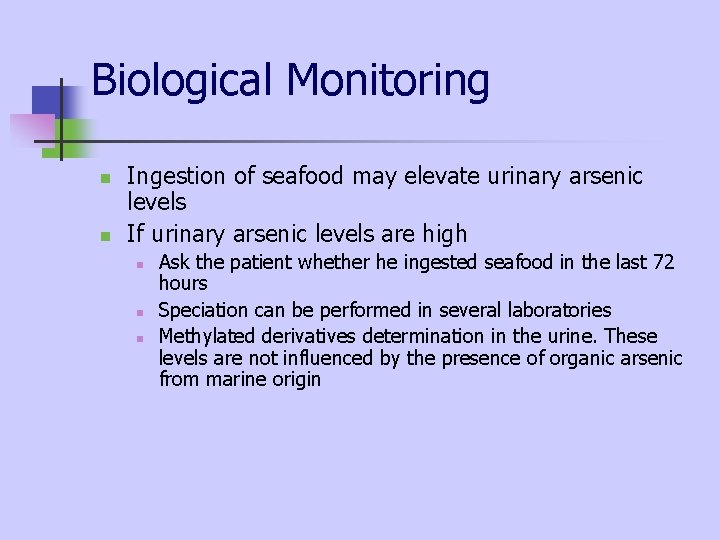 Biological Monitoring

• Ingestion of seafood may elevate urinary arsenic levels
• If urinary arsenic levels are high
• Ask the patient whether he ingested seafood in the last 72 hours
• Speciation can be performed in several laboratories
• Methylated derivatives determination in the urine. These levels are not influenced by the presence of organic arsenic from marine origin